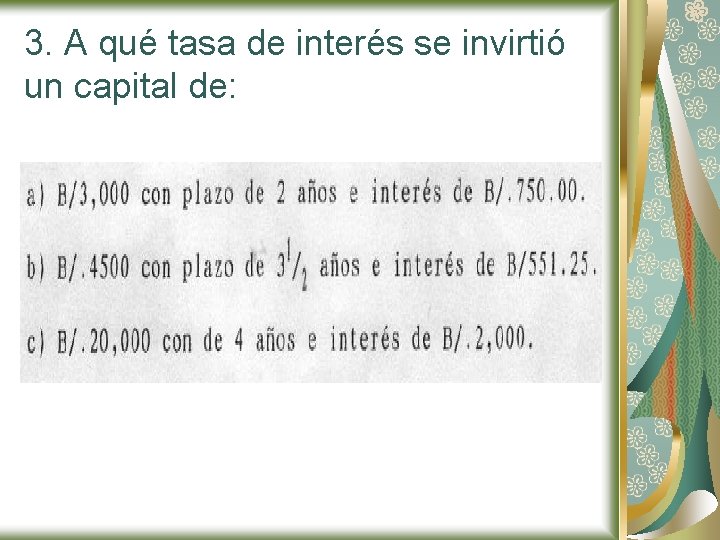 3. A qué tasa de interés se invirtió un capital de:

a) B/3,000 con plazo de 2 años e interés de B/.750.00.

b) B/.4500 con plazo de $3\frac{1}{2}$ años e interés de B/551.25.

c) B/.20,000 con de 4 años e interés de B/.2,000.